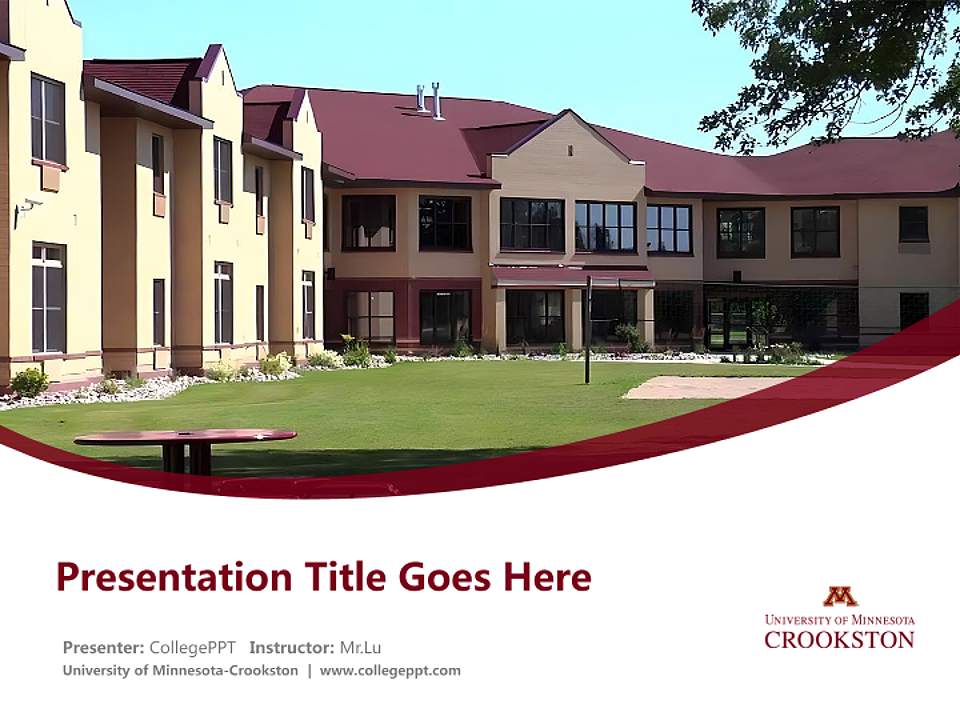 Presentation Title Goes Here

Presenter: CollegePPT Instructor: Mr.Lu
University of Minnesota-Crookston | www.collegeppt.com

M
UNIVERSITY OF MINNESOTA
CROOKSTON